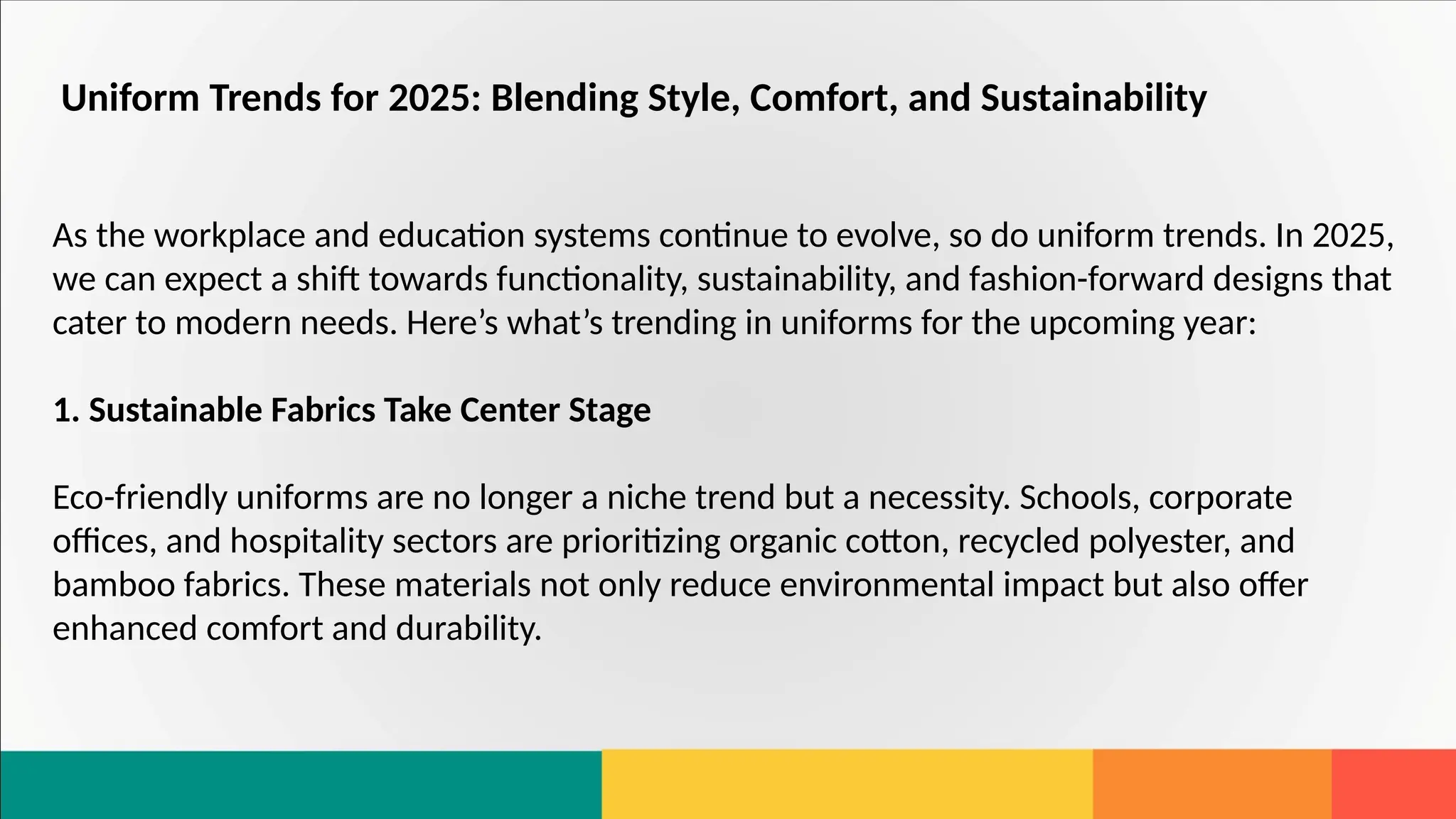 Uniform Trends for 2025: Blending Style, Comfort, and Sustainability

As the workplace and education systems continue to evolve, so do uniform trends. In 2025, we can expect a shift towards functionality, sustainability, and fashion-forward designs that cater to modern needs. Here’s what’s trending in uniforms for the upcoming year:

1. Sustainable Fabrics Take Center Stage

Eco-friendly uniforms are no longer a niche trend but a necessity. Schools, corporate offices, and hospitality sectors are prioritizing organic cotton, recycled polyester, and bamboo fabrics. These materials not only reduce environmental impact but also offer enhanced comfort and durability.